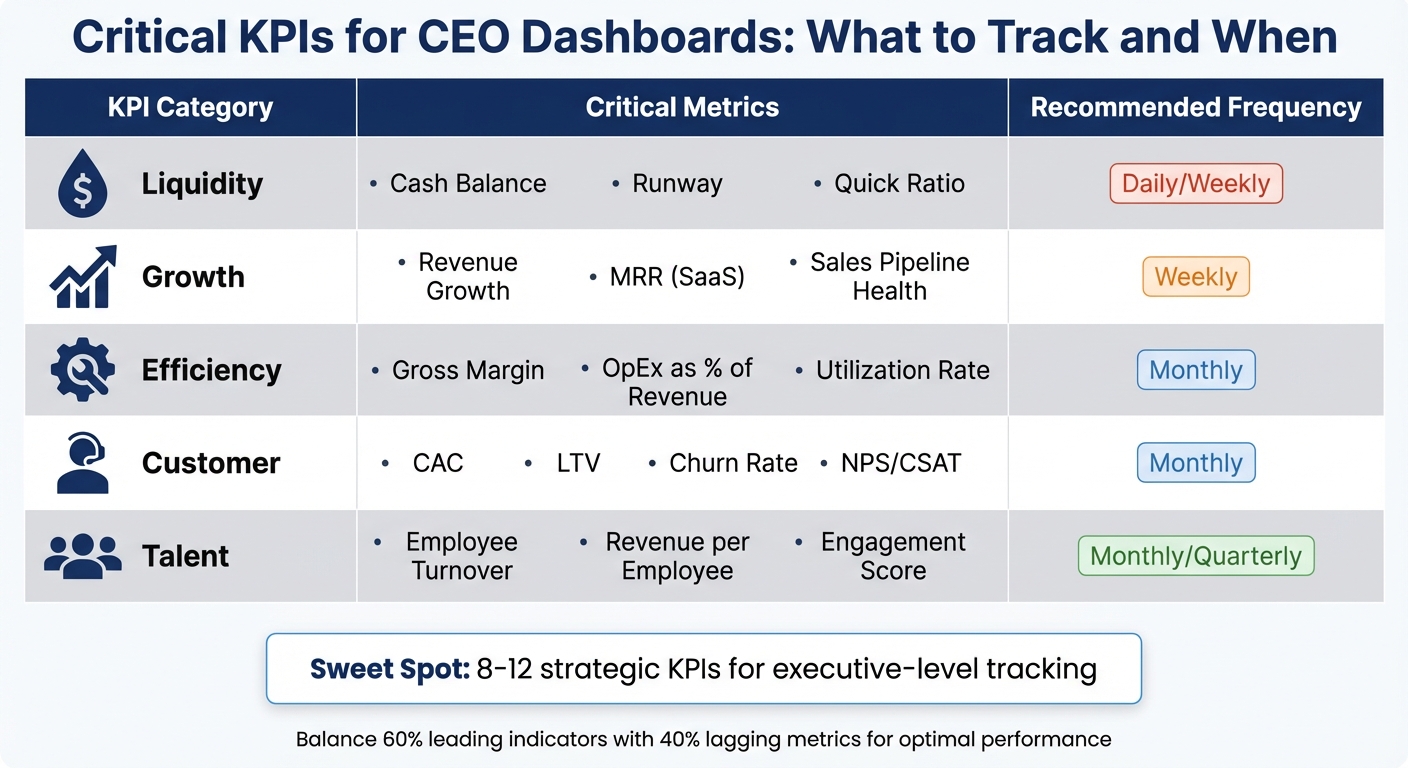 Critical KPIs for CEO Dashboards: What to Track and When

| KPI Category | Critical Metrics | Recommended Frequency |
|---|---|---|
| Liquidity | • Cash Balance • Runway • Quick Ratio | Daily/Weekly |
| Growth | • Revenue Growth • MRR (SaaS) • Sales Pipeline Health | Weekly |
| Efficiency | • Gross Margin • OpEx as % of Revenue • Utilization Rate | Monthly |
| Customer | • CAC • LTV • Churn Rate • NPS/CSAT | Monthly |
| Talent | • Employee Turnover • Revenue per Employee • Engagement Score | Monthly/Quarterly |

Sweet Spot: 8-12 strategic KPIs for executive-level tracking

Balance 60% leading indicators with 40% lagging metrics for optimal performance